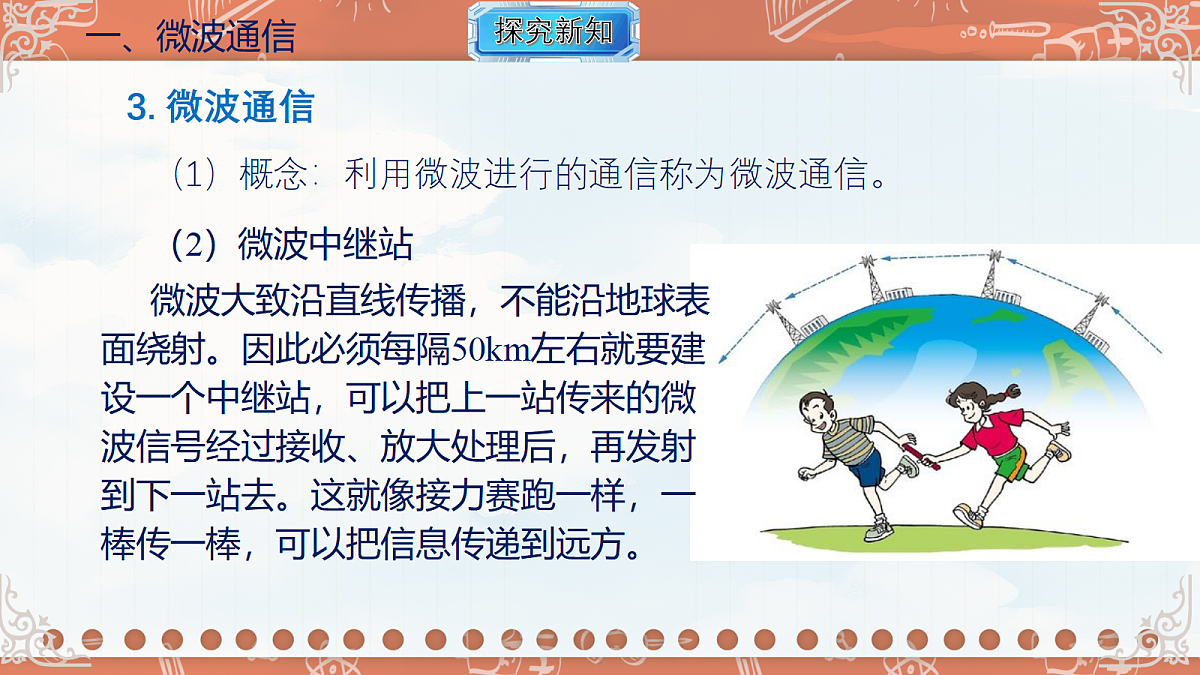 一、微波通信

探究新知

3. 微波通信

（1）概念：利用微波进行的通信称为微波通信。

（2）微波中继站

微波大致沿直线传播，不能沿地球表面绕射。因此必须每隔50km左右就要建设一个中继站，可以把上一站传来的微波信号经过接收、放大处理后，再发射到下一站去。这就像接力赛跑一样，一棒传一棒，可以把信息传递到远方。